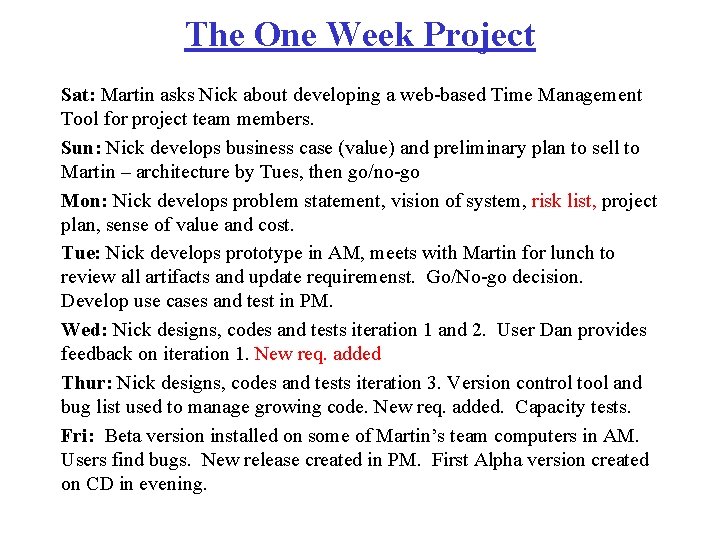 The One Week Project

Sat: Martin asks Nick about developing a web-based Time Management Tool for project team members.

Sun: Nick develops business case (value) and preliminary plan to sell to Martin – architecture by Tues, then go/no-go

Mon: Nick develops problem statement, vision of system, risk list, project plan, sense of value and cost.

Tue: Nick develops prototype in AM, meets with Martin for lunch to review all artifacts and update requiremenst. Go/No-go decision. Develop use cases and test in PM.

Wed: Nick designs, codes and tests iteration 1 and 2. User Dan provides feedback on iteration 1. New req. added

Thur: Nick designs, codes and tests iteration 3. Version control tool and bug list used to manage growing code. New req. added. Capacity tests.

Fri: Beta version installed on some of Martin's team computers in AM. Users find bugs. New release created in PM. First Alpha version created on CD in evening.